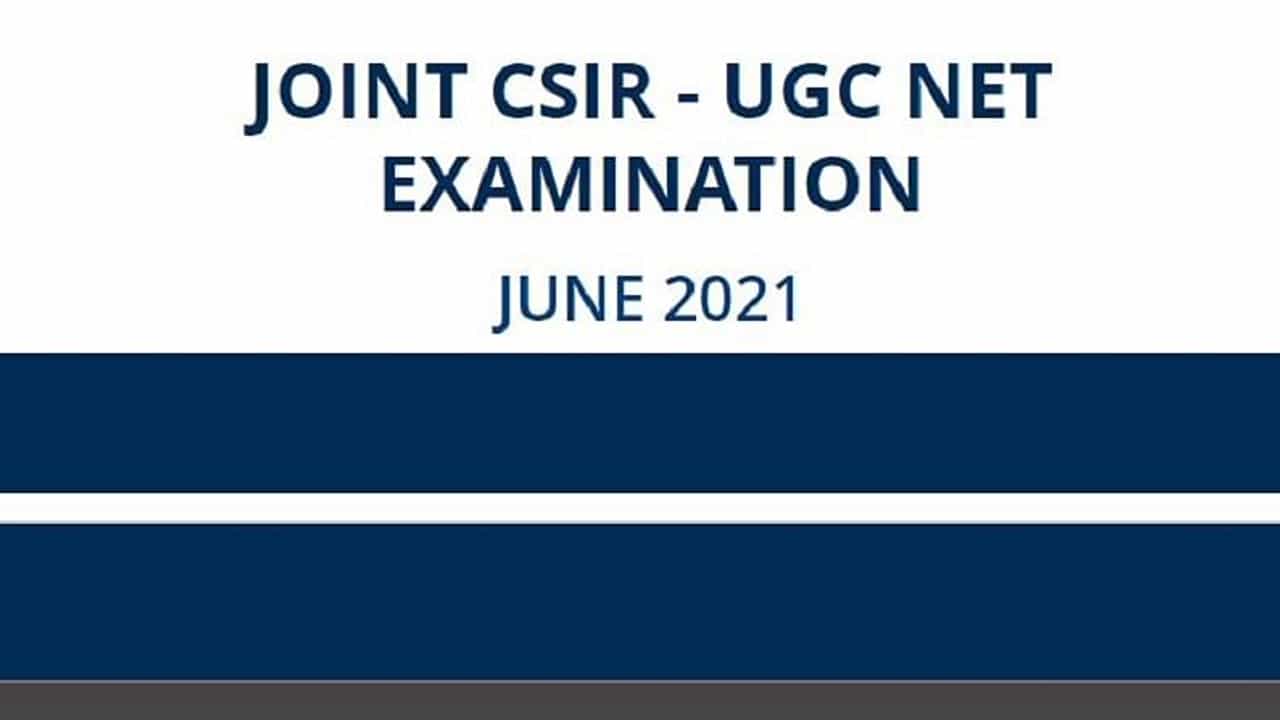 JOINT CSIR - UGC NET EXAMINATION

JUNE 2021